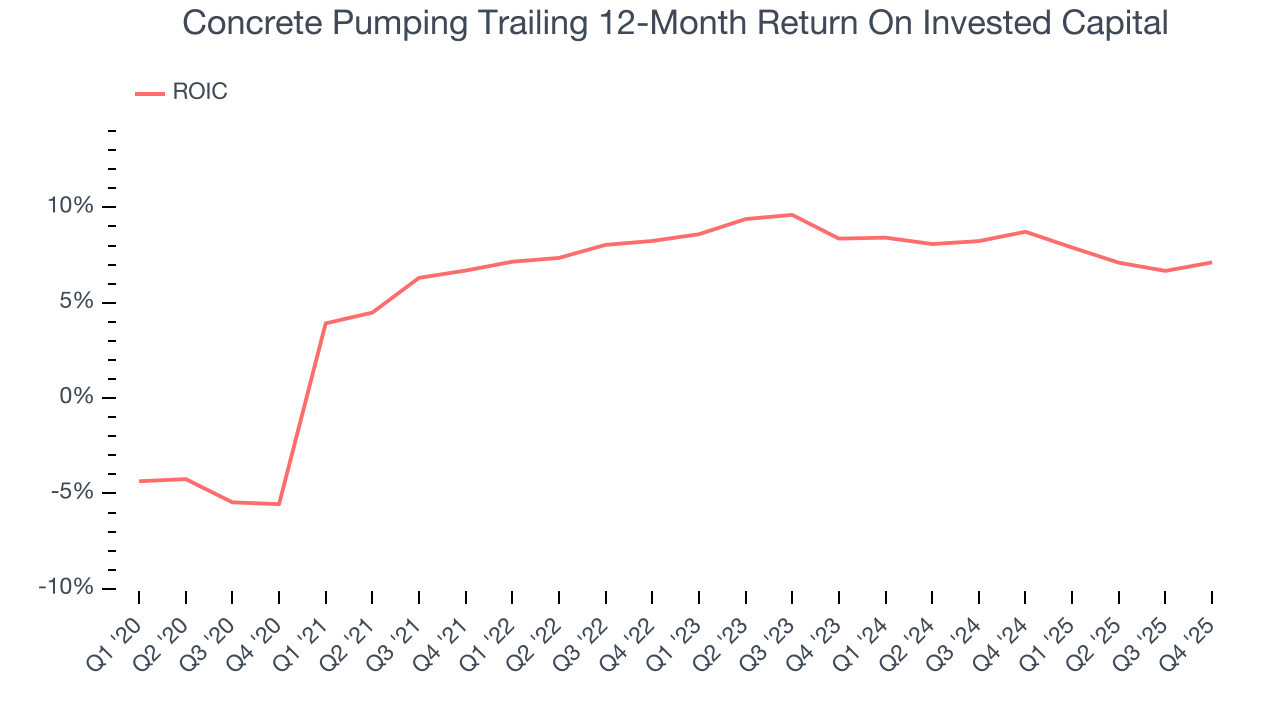 Concrete Pumping Trailing 12-Month Return On Invested Capital

ROIC

10%
5%
0%
-5%
-10%

Q1 '20
Q2 '20
Q3 '20
Q4 '20
Q1 '21
Q2 '21
Q3 '21
Q4 '21
Q1 '22
Q2 '22
Q3 '22
Q4 '22
Q1 '23
Q2 '23
Q3 '23
Q4 '23
Q1 '24
Q2 '24
Q3 '24
Q4 '24
Q1 '25
Q2 '25
Q3 '25
Q4 '25